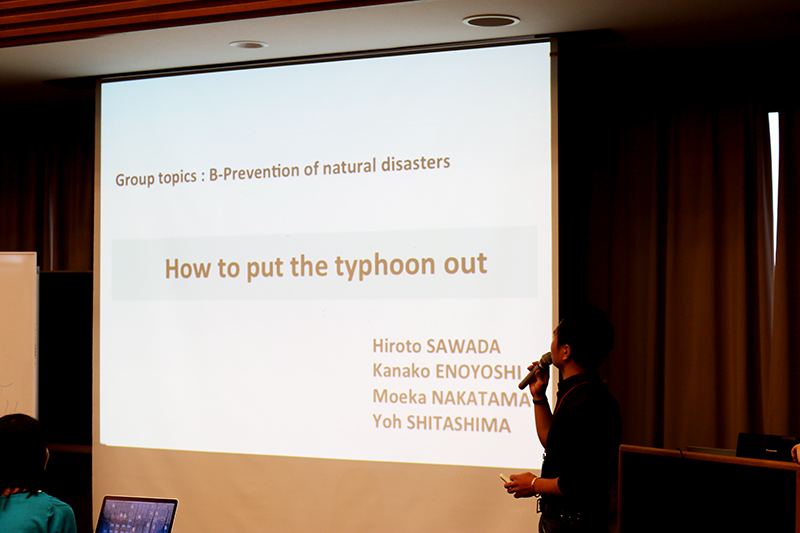 Group topics : B-Prevention of natural disasters

How to put the typhoon out

Hiroto SAWADA
Kanako ENOYOSHI
Moeka NAKATAMA
Yoh SHITASHIMA